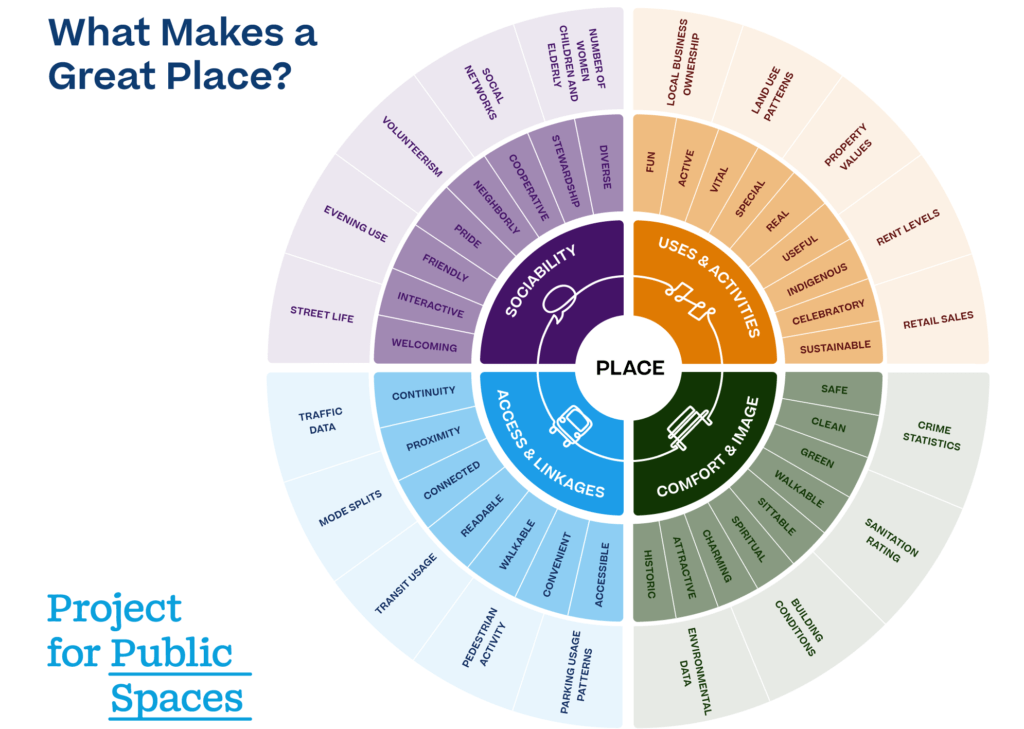 What Makes a Great Place?

PLACE

SOCIABILITY

WELCOMING
INTERACTIVE
FRIENDLY
PRIDE
NEIGHBORLY
COOPERATIVE
STEWARDSHIP
DIVERSE

STREET LIFE
EVENING USE
VOLUNTEERISM
SOCIAL NETWORKS
NUMBER OF WOMEN CHILDREN AND ELDERLY

USES & ACTIVITIES

FUN
ACTIVE
VITAL
SPECIAL
REAL
USEFUL
INDIGENOUS
CELEBRATORY
SUSTAINABLE

LOCAL BUSINESS OWNERSHIP
LAND USE PATTERNS
PROPERTY VALUES
RENT LEVELS
RETAIL SALES

COMFORT & IMAGE

SAFE
CLEAN
GREEN
WALKABLE
SITTABLE
SPIRITUAL
CHARMING
ATTRACTIVE
HISTORIC

CRIME STATISTICS
SANITATION RATING
BUILDING CONDITIONS
ENVIRONMENTAL DATA

ACCESS & LINKAGES

CONTINUITY
PROXIMITY
CONNECTED
READABLE
WALKABLE
CONVENIENT
ACCESSIBLE

TRAFFIC DATA
MODE SPLITS
TRANSIT USAGE
PEDESTRIAN ACTIVITY
PARKING USAGE PATTERNS

Project for Public Spaces